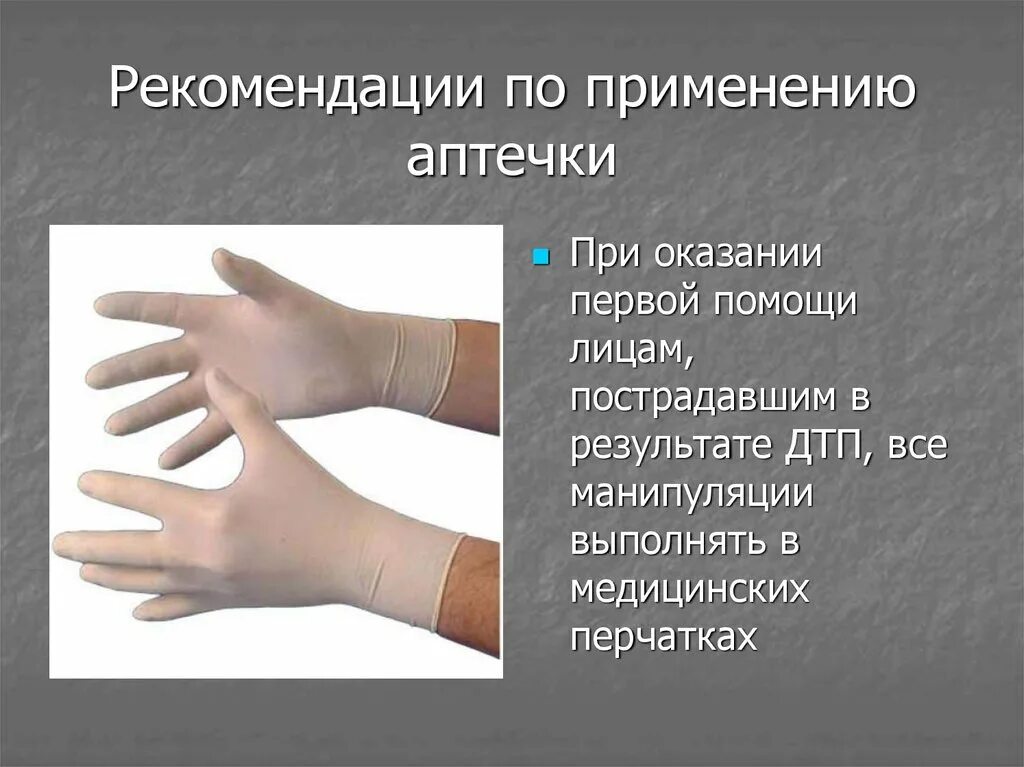 Рекомендации по применению аптечки

При оказании первой помощи лицам, пострадавшим в результате ДТП, все манипуляции выполнять в медицинских перчатках